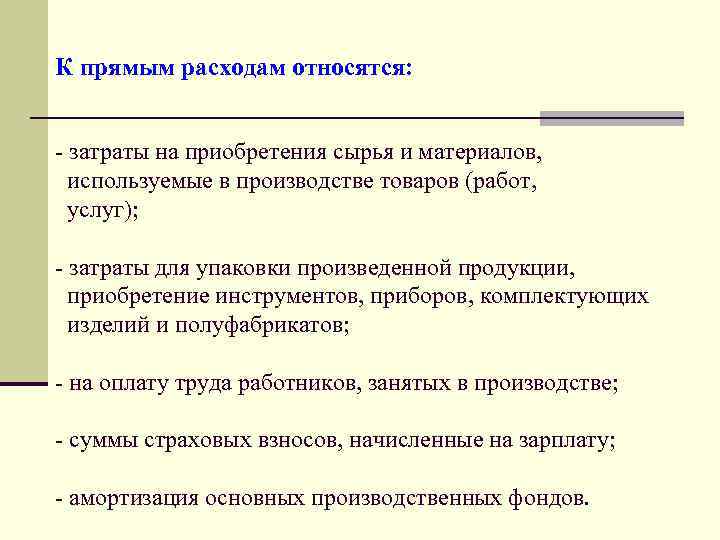 К прямым расходам относятся:

- затраты на приобретения сырья и материалов, используемые в производстве товаров (работ, услуг);

- затраты для упаковки произведенной продукции, приобретение инструментов, приборов, комплектующих изделий и полуфабрикатов;

- на оплату труда работников, занятых в производстве;

- суммы страховых взносов, начисленные на зарплату;

- амортизация основных производственных фондов.